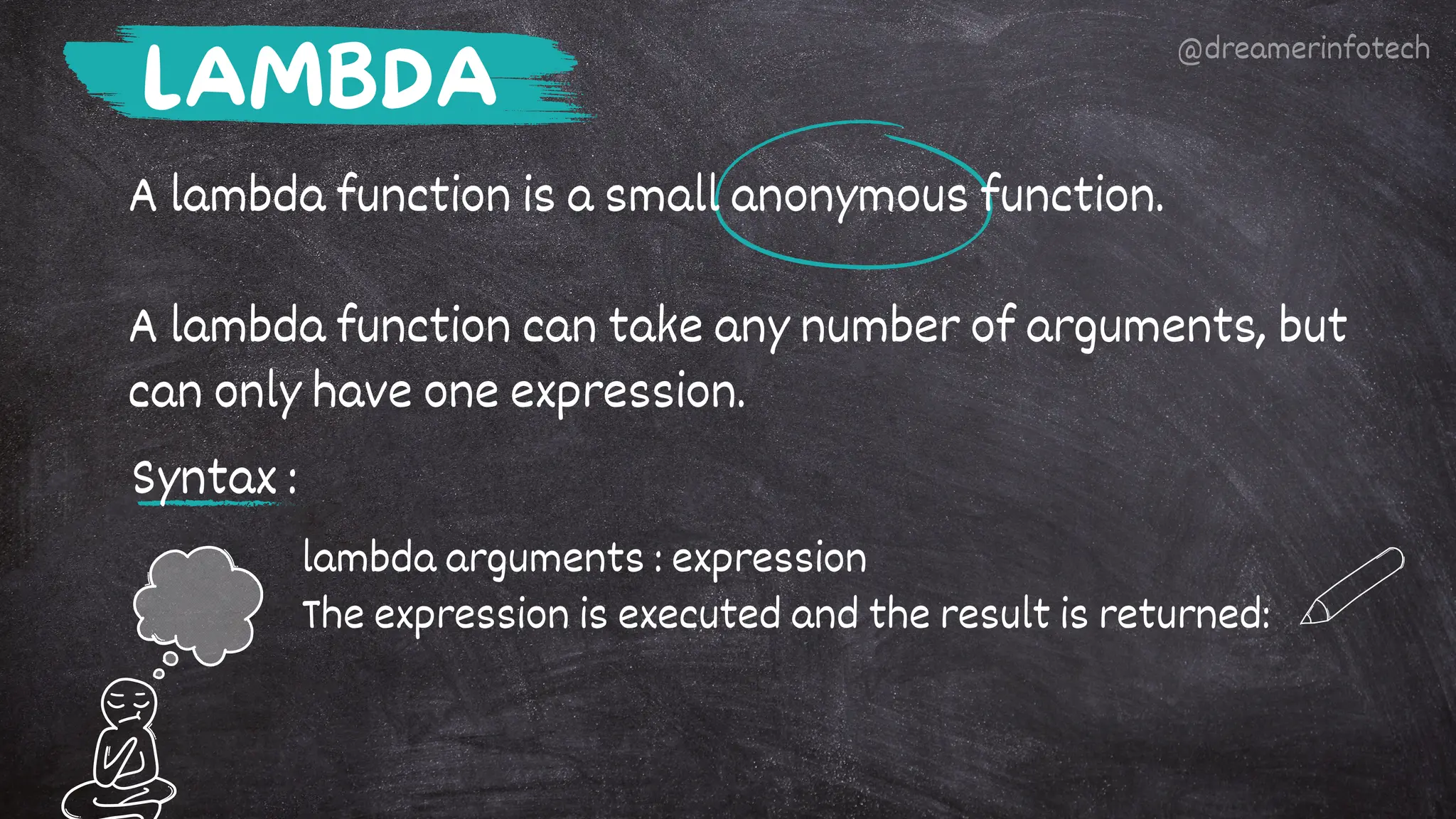 LAMBDA

@dreamerinfotech

A lambda function is a small anonymous function.

A lambda function can take any number of arguments, but can only have one expression.

Syntax :

lambda arguments : expression
The expression is executed and the result is returned: